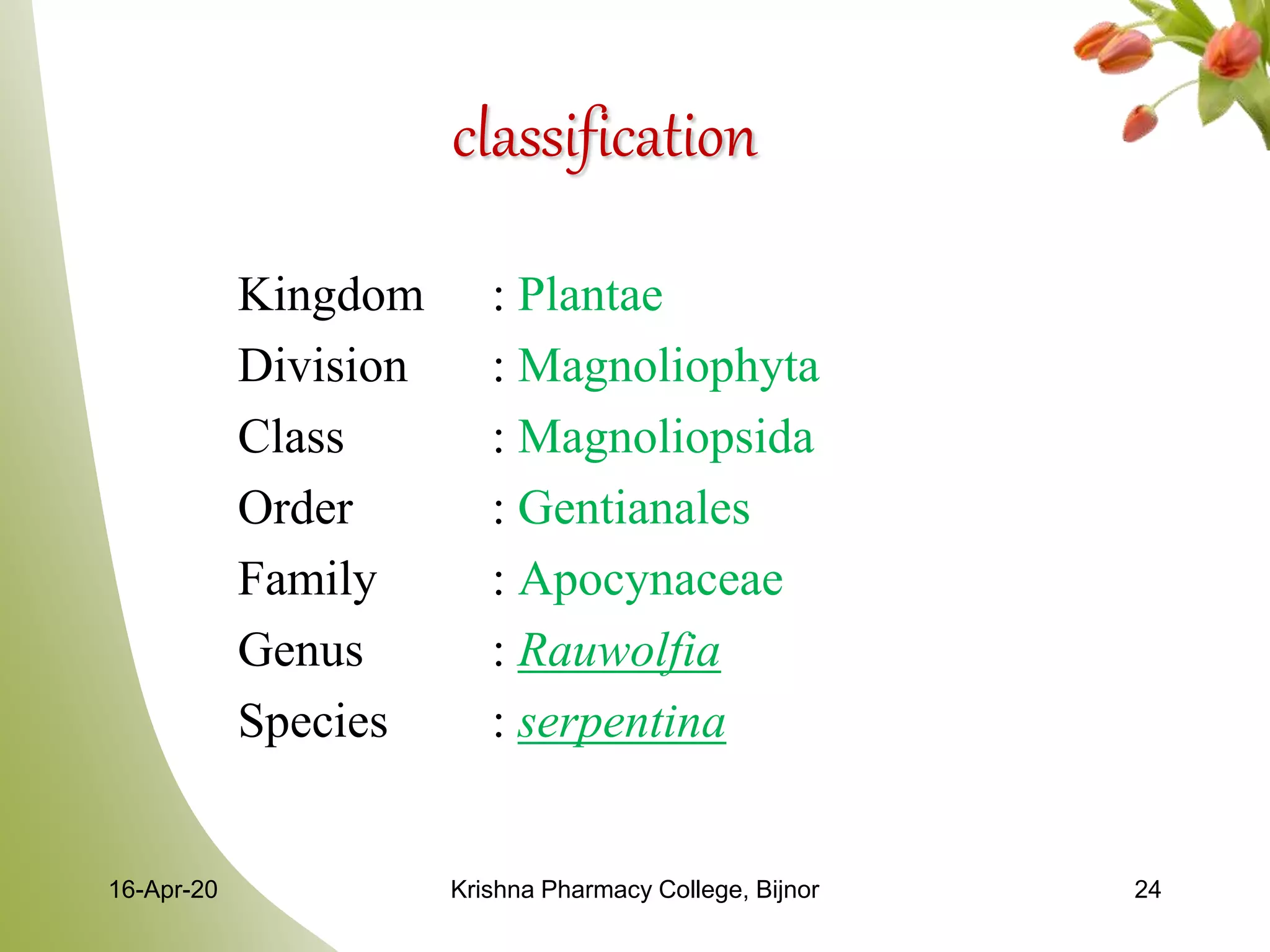 classification

Kingdom : Plantae
Division : Magnoliophyta
Class : Magnoliopsida
Order : Gentianales
Family : Apocynaceae
Genus : Rauwolfia
Species : serpentina

16-Apr-20 Krishna Pharmacy College, Bijnor 24